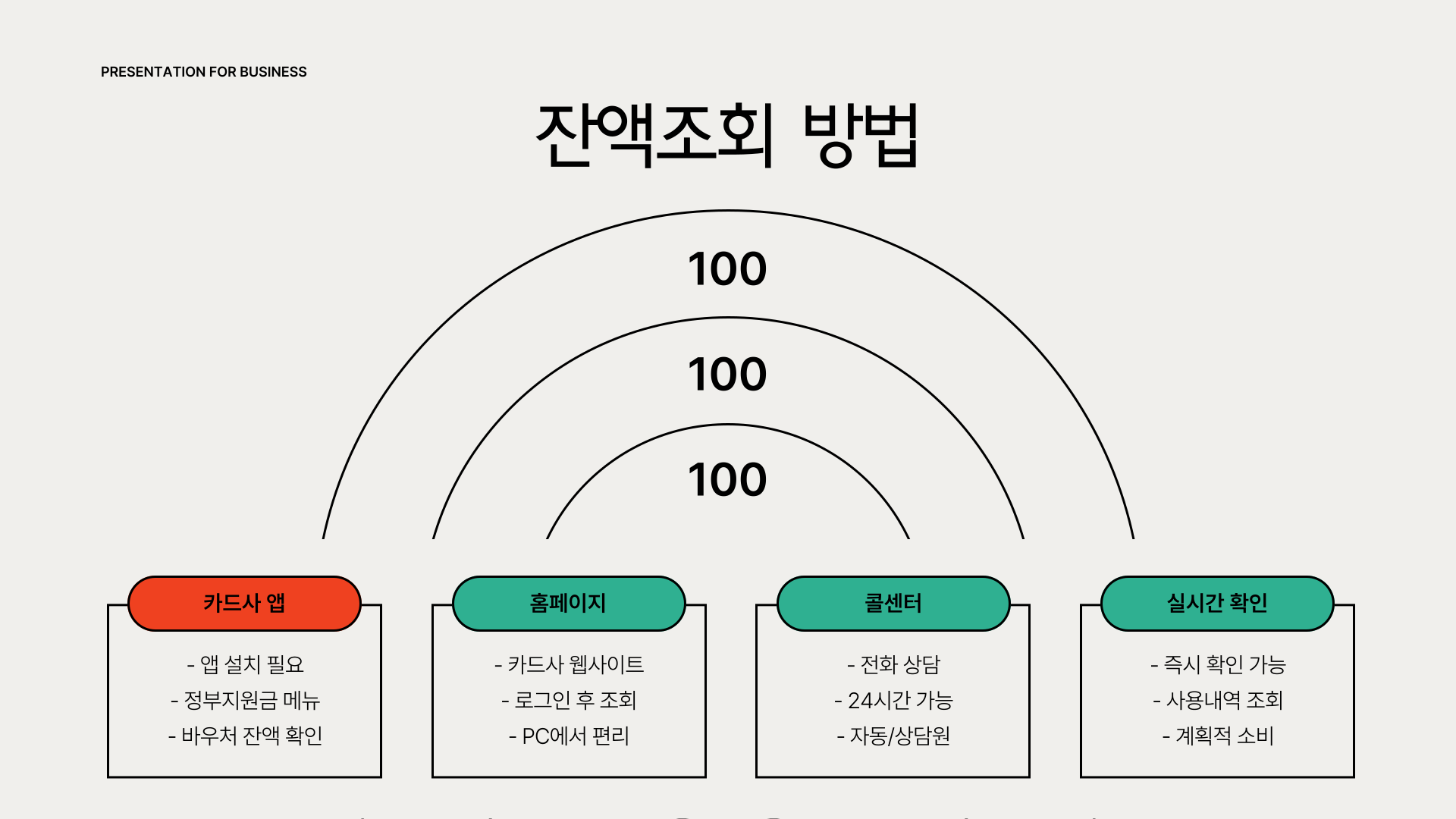 PRESENTATION FOR BUSINESS

잔액조회 방법

100

100

100

카드사 앱

- 앱 설치 필요
- 정부지원금 메뉴
- 바우처 잔액 확인

홈페이지

- 카드사 웹사이트
- 로그인 후 조회
- PC에서 편리

콜센터

- 전화 상담
- 24시간 가능
- 자동/상담원

실시간 확인

- 즉시 확인 가능
- 사용내역 조회
- 계획적 소비